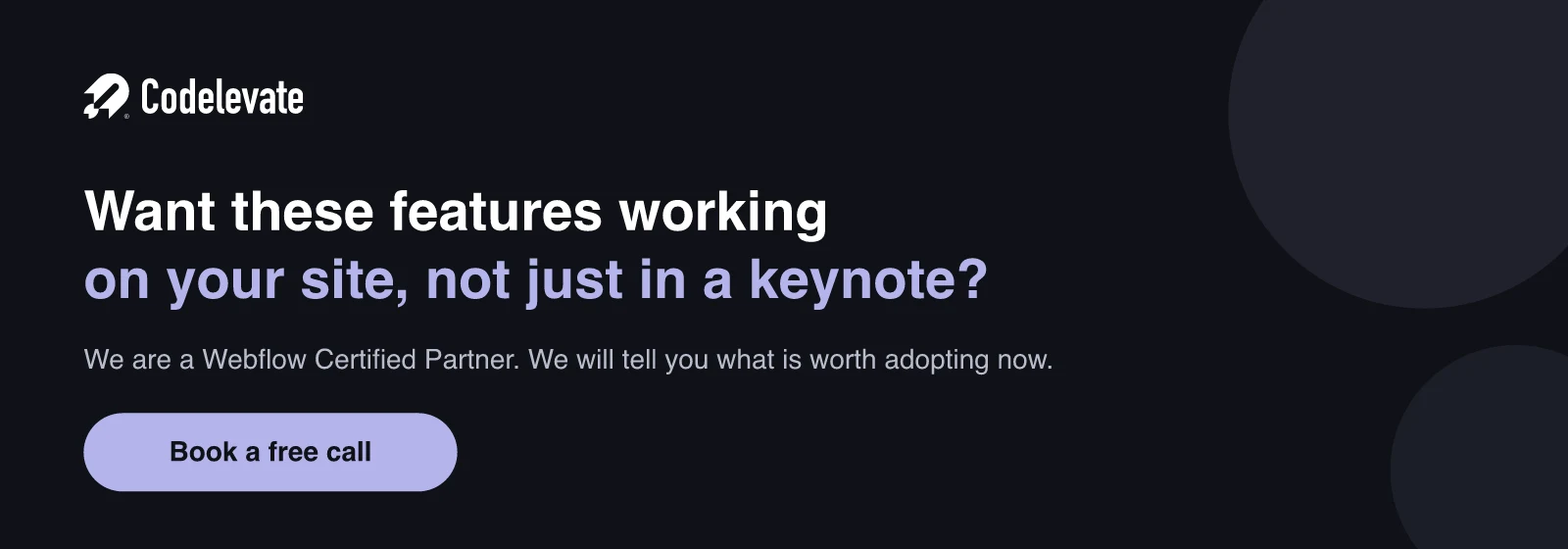 Codelevate

Want these features working
on your site, not just in a keynote?

We are a Webflow Certified Partner. We will tell you what is worth adopting now.

Book a free call